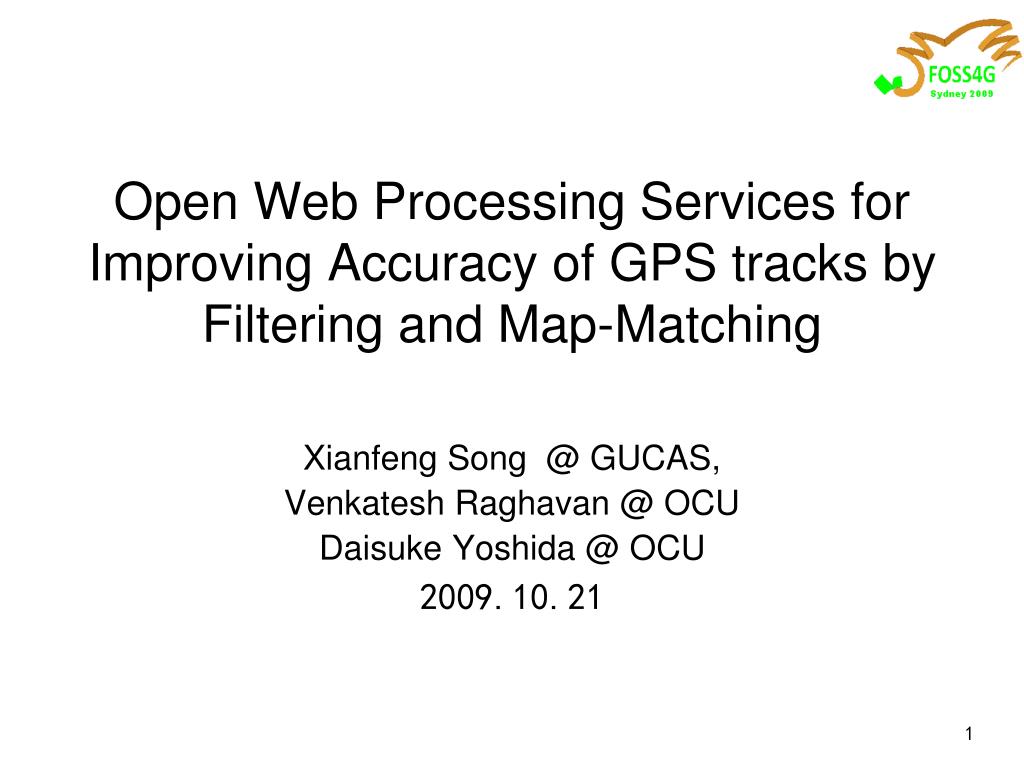 FOSS4G
Sydney 2009

Open Web Processing Services for Improving Accuracy of GPS tracks by Filtering and Map-Matching

Xianfeng Song @ GUCAS,
Venkatesh Raghavan @ OCU
Daisuke Yoshida @ OCU
2009. 10. 21

1